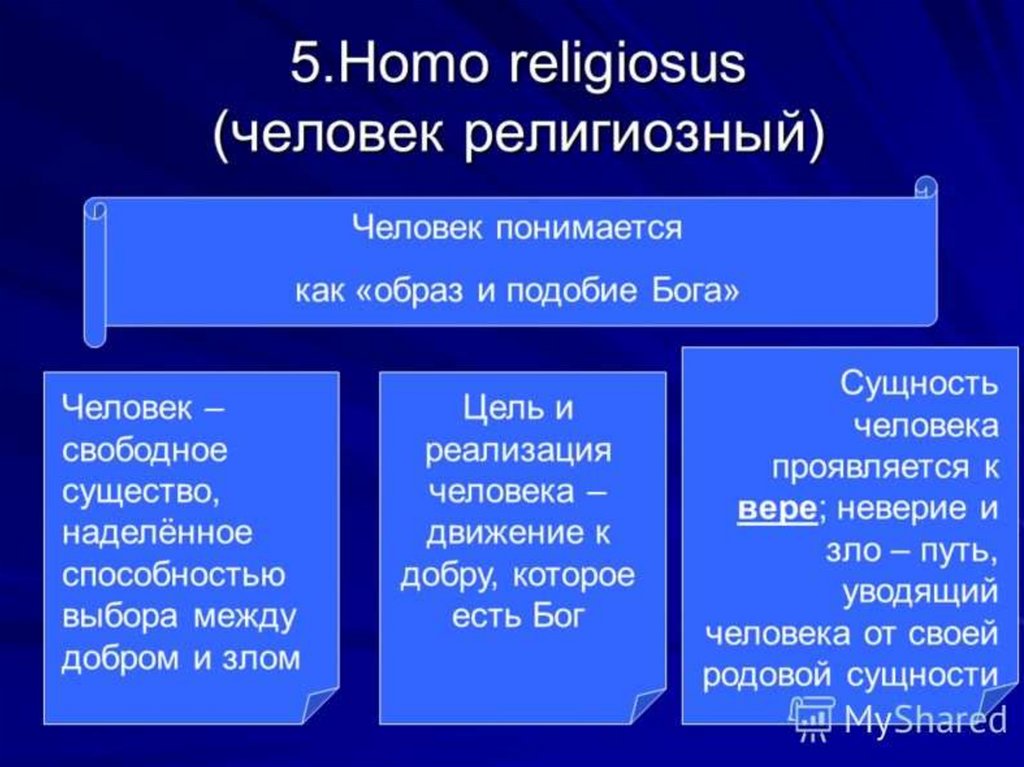 5.Homo religiosus
(человек религиозный)

Человек понимается
как «образ и подобие Бога»

Человек – свободное существо, наделённое способностью выбора между добром и злом

Цель и реализация человека – движение к добру, которое есть Бог

Сущность человека проявляется к вере; неверие и зло – путь, уводящий человека от своей родовой сущности

MyShared